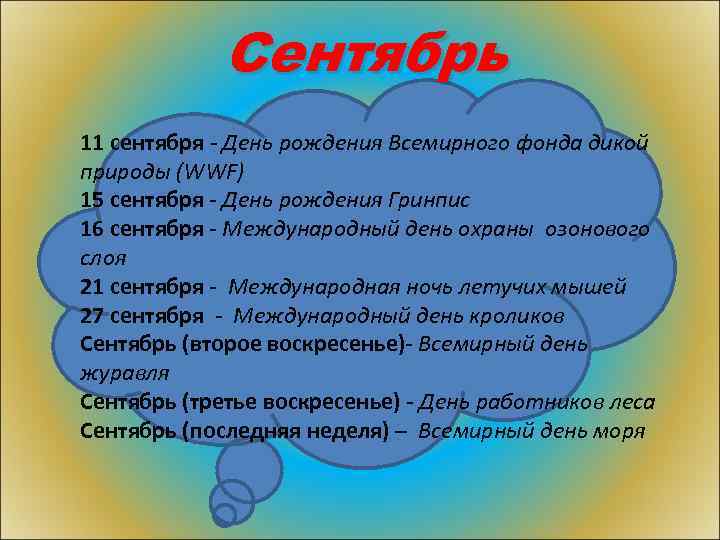 Сентябрь

11 сентября - День рождения Всемирного фонда дикой природы (WWF)
15 сентября - День рождения Гринпис
16 сентября - Международный день охраны озонового слоя
21 сентября - Международная ночь летучих мышей
27 сентября - Международный день кроликов
Сентябрь (второе воскресенье)- Всемирный день журавля
Сентябрь (третье воскресенье) - День работников леса
Сентябрь (последняя неделя) – Всемирный день моря